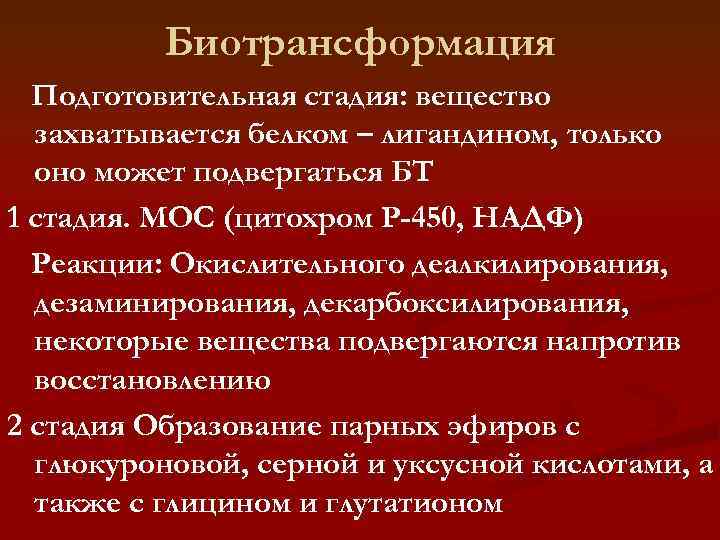 Биотрансформация

Подготовительная стадия: вещество захватывается белком – лигандином, только оно может подвергаться БТ

1 стадия. МОС (цитохром Р-450, НАДФ)

Реакции: Окислительного деалкилирования, дезаминирования, декарбоксилирования, некоторые вещества подвергаются напротив восстановлению

2 стадия Образование парных эфиров с глюкуроновой, серной и уксусной кислотами, а также с глицином и глутатионом